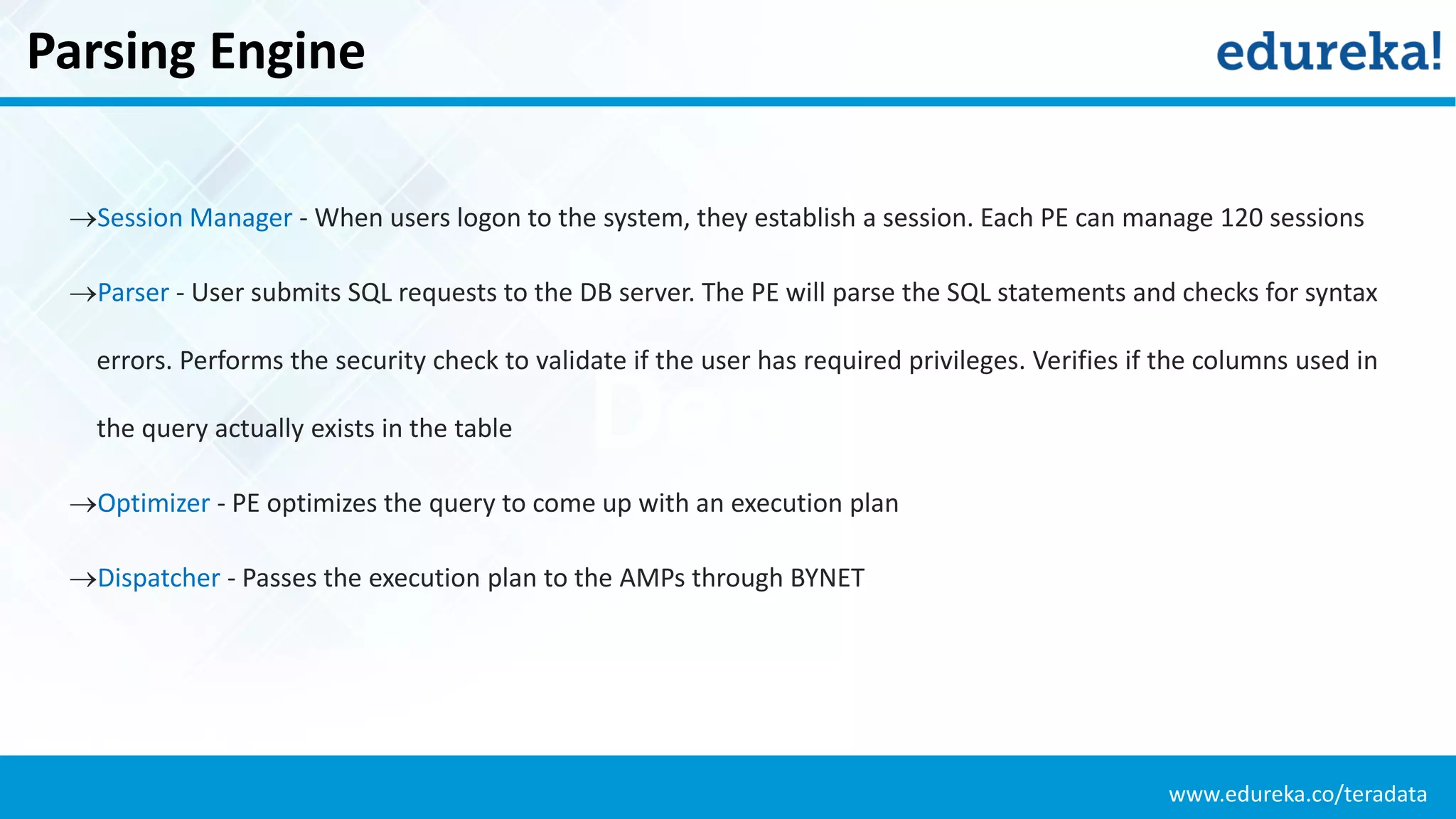 Parsing Engine

edureka!

→Session Manager - When users logon to the system, they establish a session. Each PE can manage 120 sessions

→Parser - User submits SQL requests to the DB server. The PE will parse the SQL statements and checks for syntax errors. Performs the security check to validate if the user has required privileges. Verifies if the columns used in the query actually exists in the table

→Optimizer - PE optimizes the query to come up with an execution plan

→Dispatcher - Passes the execution plan to the AMPs through BYNET

www.edureka.co/teradata